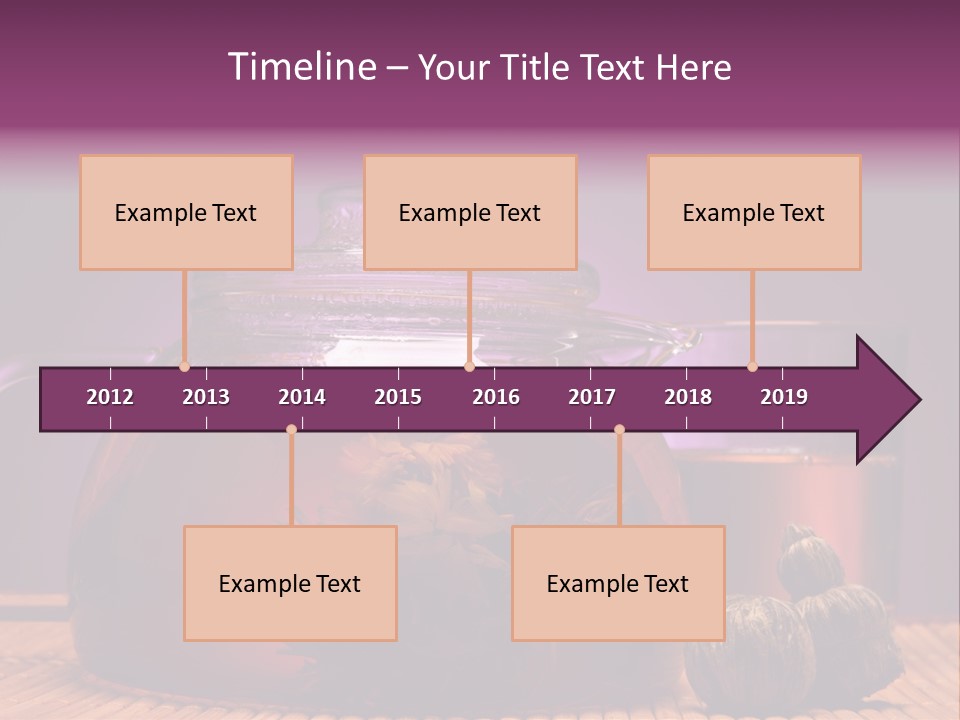 Timeline – Your Title Text Here

Example Text

Example Text

Example Text

2012 2013 2014 2015 2016 2017 2018 2019

Example Text

Example Text